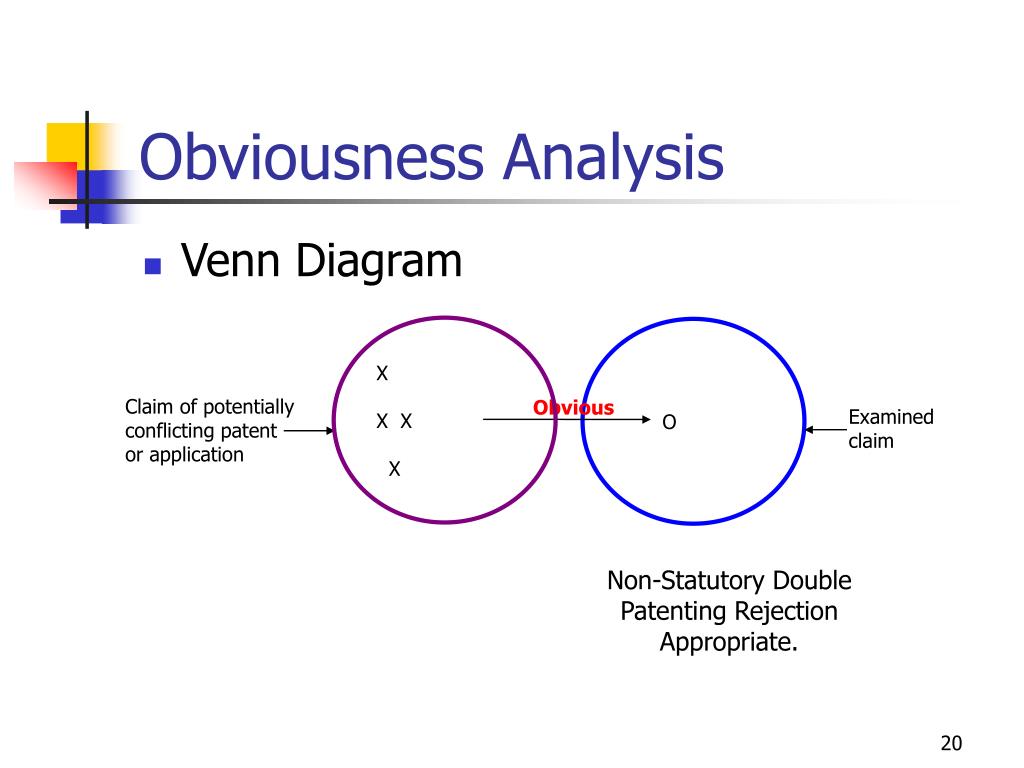 Obviousness Analysis

Venn Diagram

Claim of potentially conflicting patent or application

X

X X

X

Obvious

O

Examined claim

Non-Statutory Double Patenting Rejection Appropriate.

20